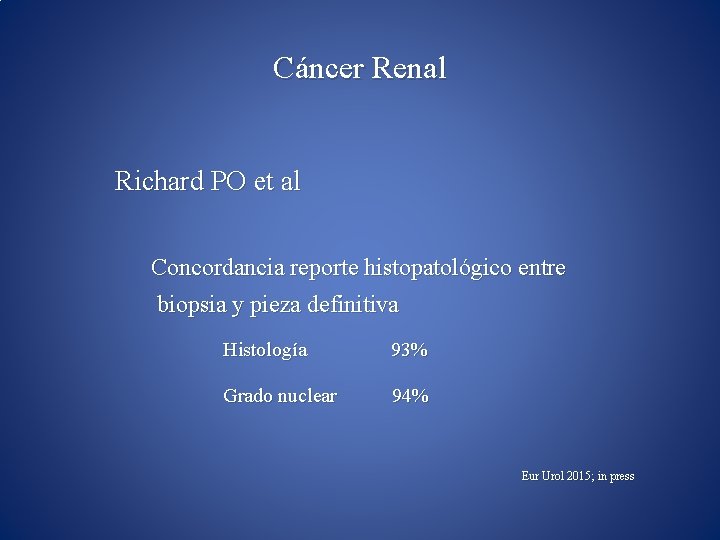 Cáncer Renal

Richard PO et al

Concordancia reporte histopatológico entre biopsia y pieza definitiva

Histología 93%

Grado nuclear 94%

Eur Urol 2015; in press